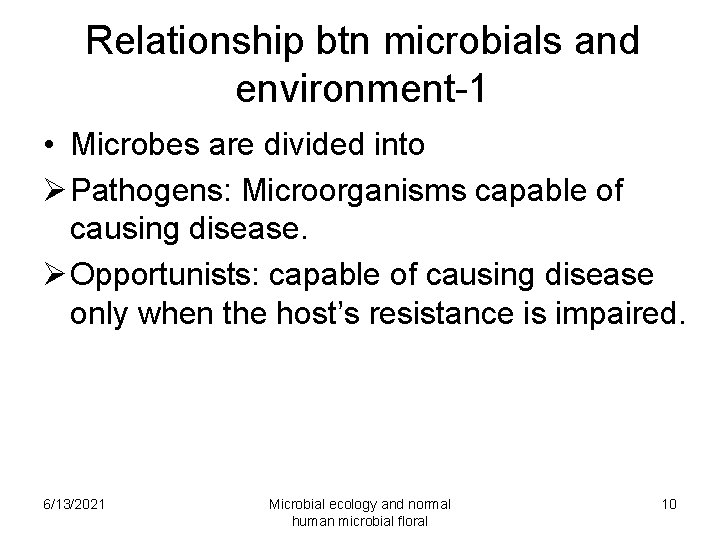 Relationship btn microbials and environment-1

• Microbes are divided into

➢ Pathogens: Microorganisms capable of causing disease.

➢ Opportunists: capable of causing disease only when the host's resistance is impaired.

6/13/2021

Microbial ecology and normal human microbial floral

10